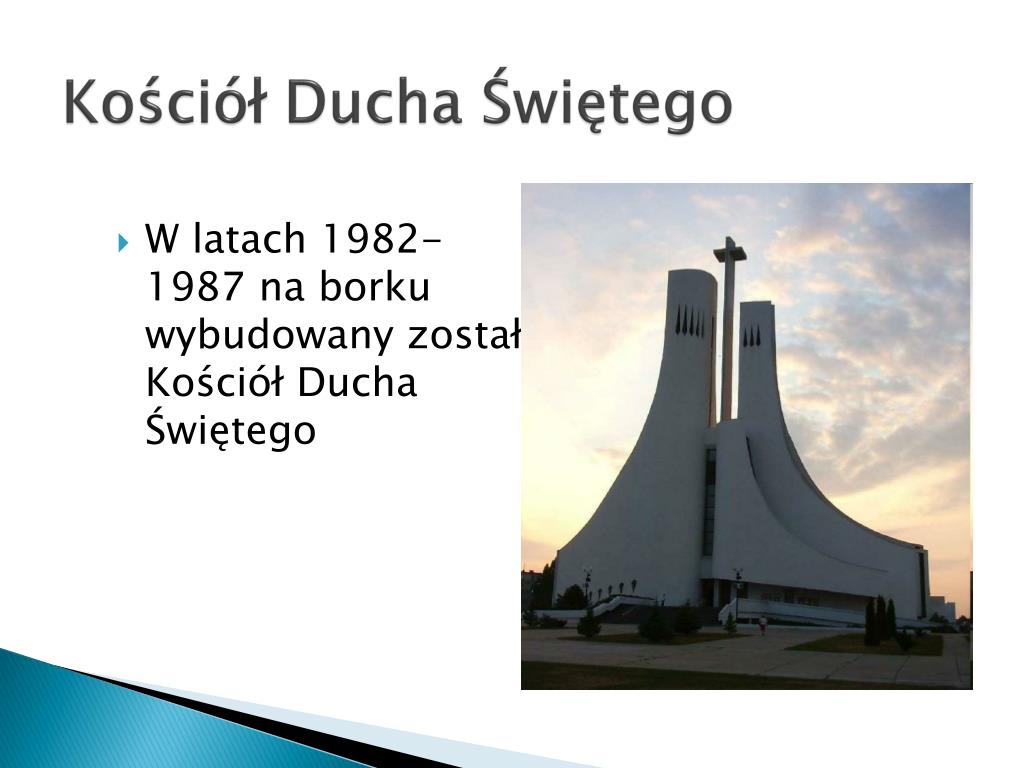 Kościół Ducha Świętego

W latach 1982-1987 na borku wybudowany został Kościół Ducha Świętego